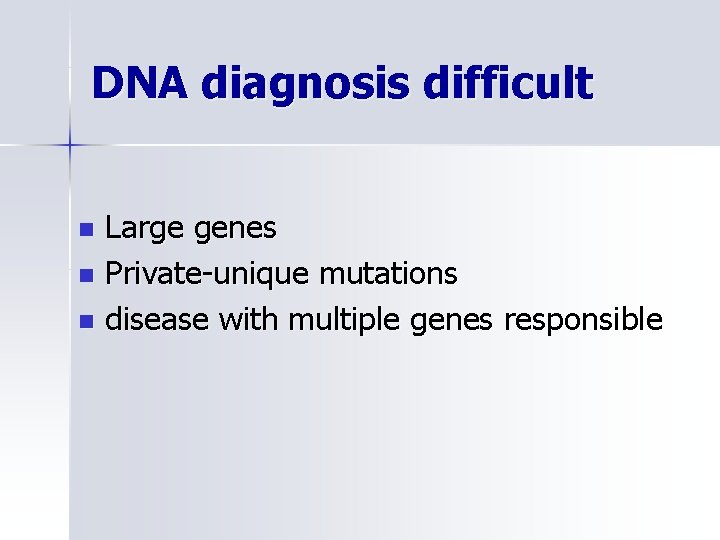 DNA diagnosis difficult

- Large genes
- Private-unique mutations
- disease with multiple genes responsible